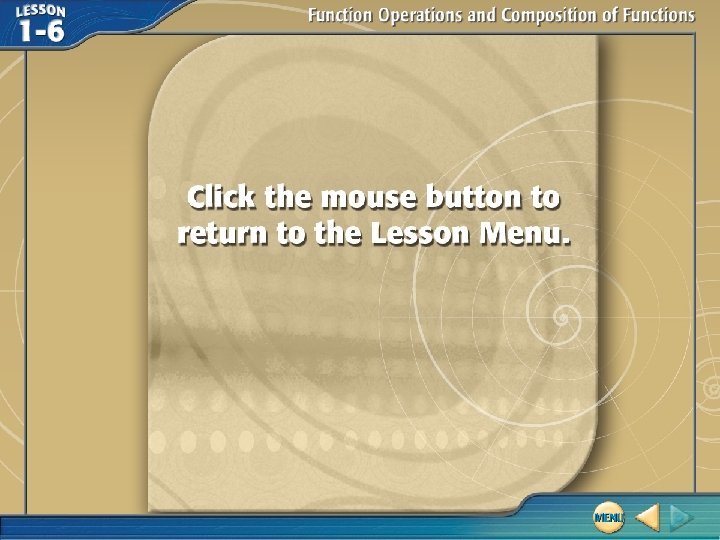 LESSON 1-6

Function Operations and Composition of Functions

Click the mouse button to return to the Lesson Menu.

MENU